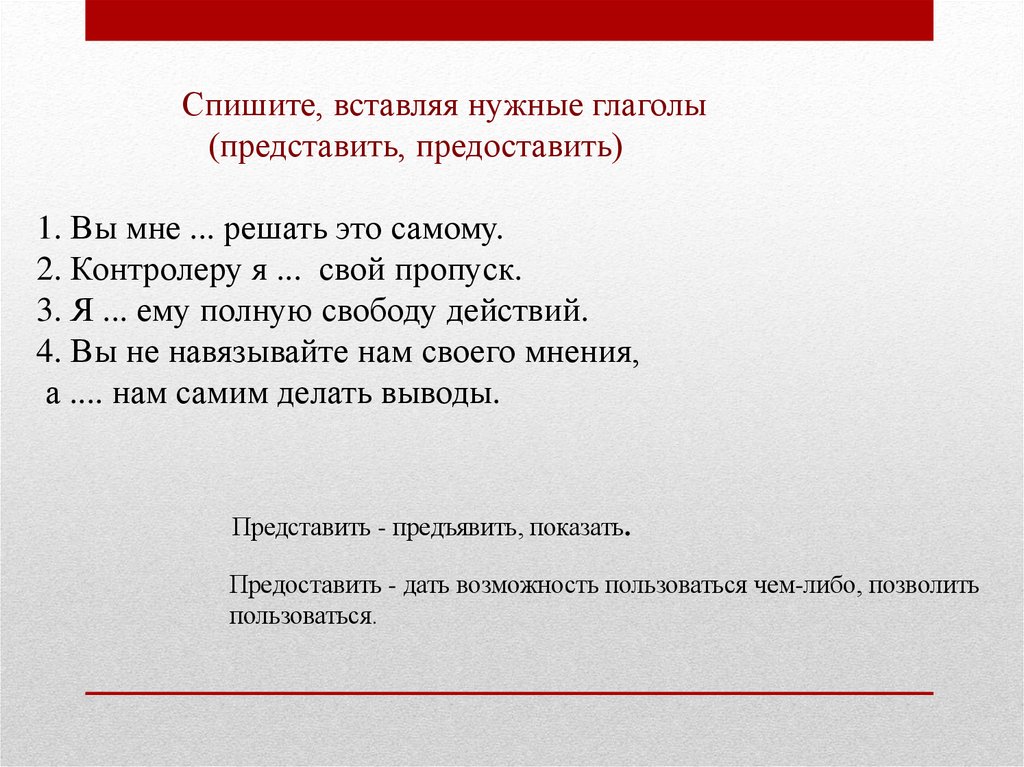 Спишите, вставляя нужные глаголы
(представить, предоставить)

1. Вы мне ... решать это самому.
2. Контролеру я ... свой пропуск.
3. Я ... ему полную свободу действий.
4. Вы не навязывайте нам своего мнения, а .... нам самим делать выводы.

Представить - предъявить, показать.

Предоставить - дать возможность пользоваться чем-либо, позволить пользоваться.